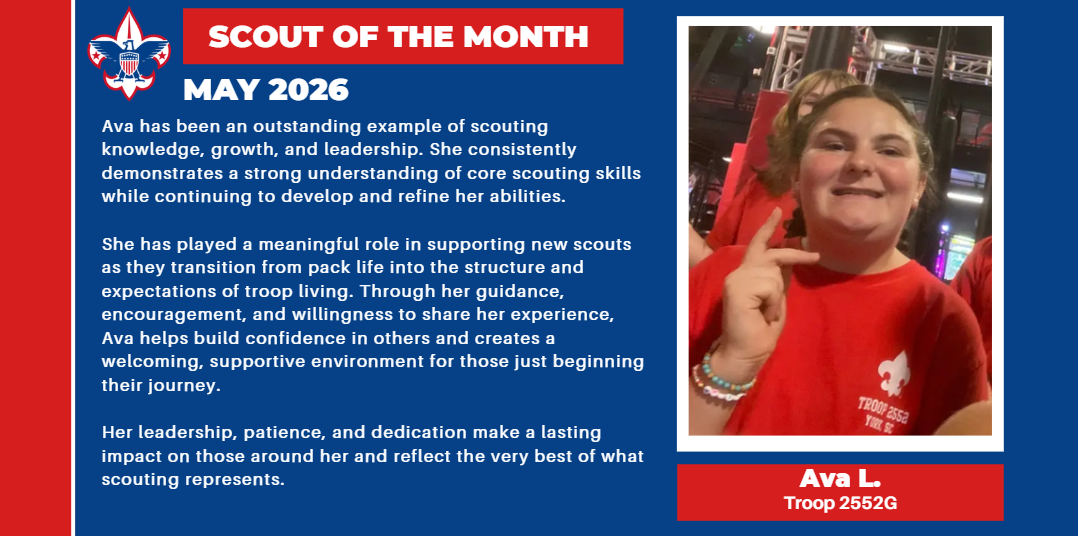 SCOUT OF THE MONTH

MAY 2026

Ava has been an outstanding example of scouting knowledge, growth, and leadership. She consistently demonstrates a strong understanding of core scouting skills while continuing to develop and refine her abilities.

She has played a meaningful role in supporting new scouts as they transition from pack life into the structure and expectations of troop living. Through her guidance, encouragement, and willingness to share her experience, Ava helps build confidence in others and creates a welcoming, supportive environment for those just beginning their journey.

Her leadership, patience, and dedication make a lasting impact on those around her and reflect the very best of what scouting represents.

TROOP 2552
YORK, SC

Ava L.
Troop 2552G